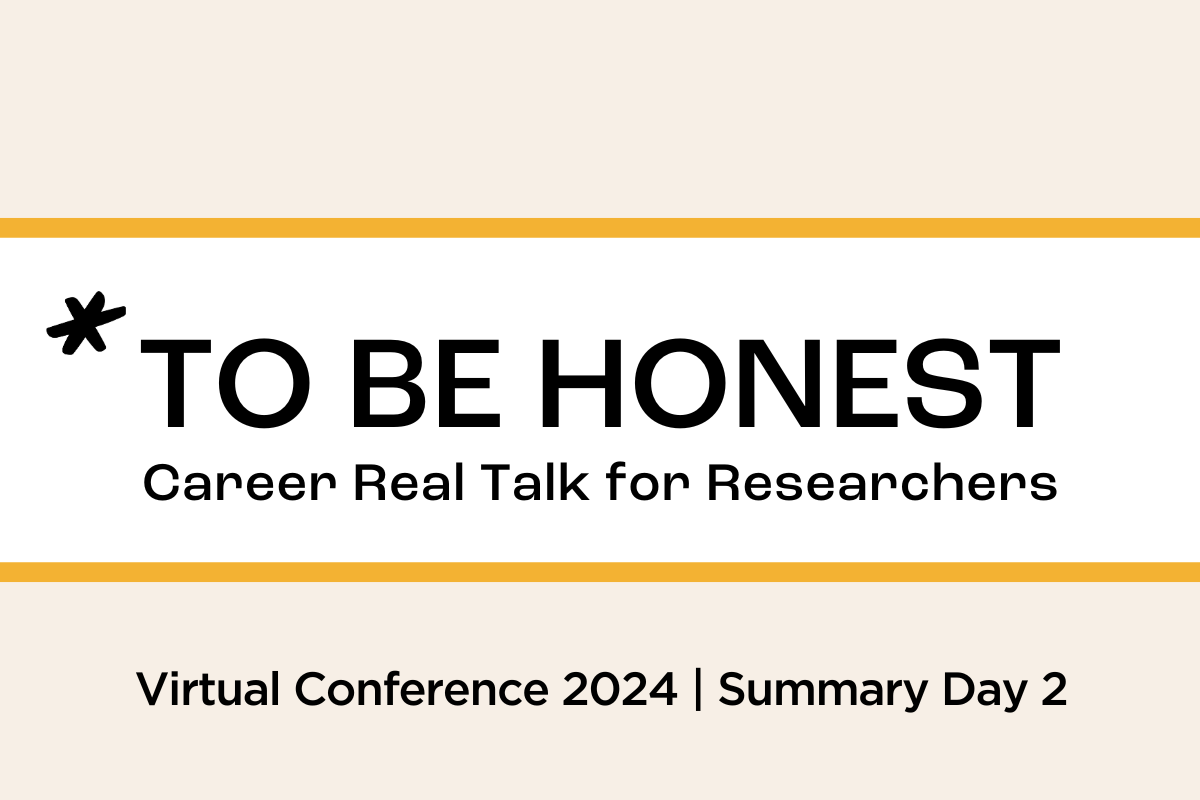 *TO BE HONEST
Career Real Talk for Researchers

Virtual Conference 2024 | Summary Day 2